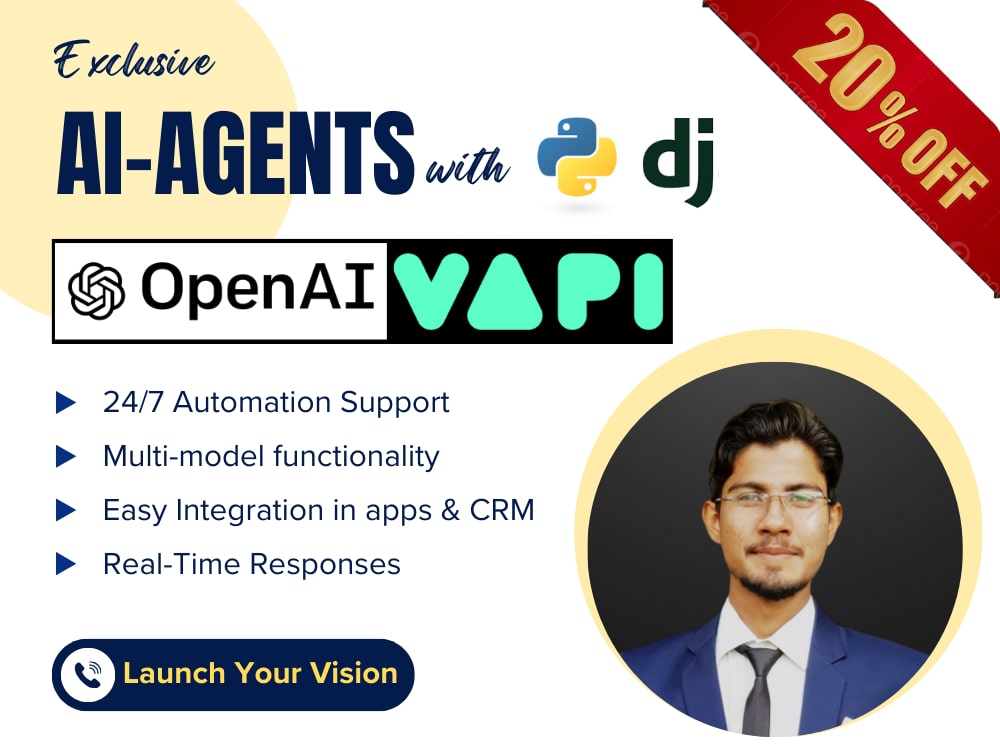 Exclusive

AI-AGENTS with dj

20% OFF

OpenAI VAPI

▶ 24/7 Automation Support

▶ Multi-model functionality

▶ Easy Integration in apps & CRM

▶ Real-Time Responses

Launch Your Vision